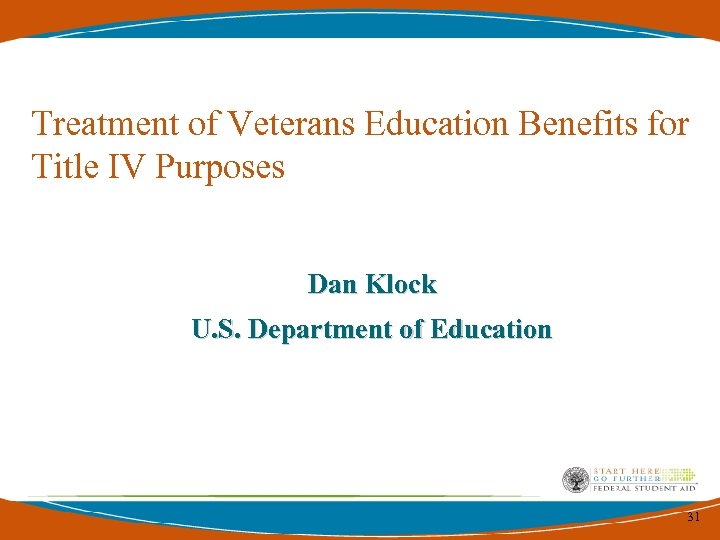 Treatment of Veterans Education Benefits for Title IV Purposes

Dan Klock

U.S. Department of Education

START HERE
GO FURTHER
FEDERAL STUDENT AID

31